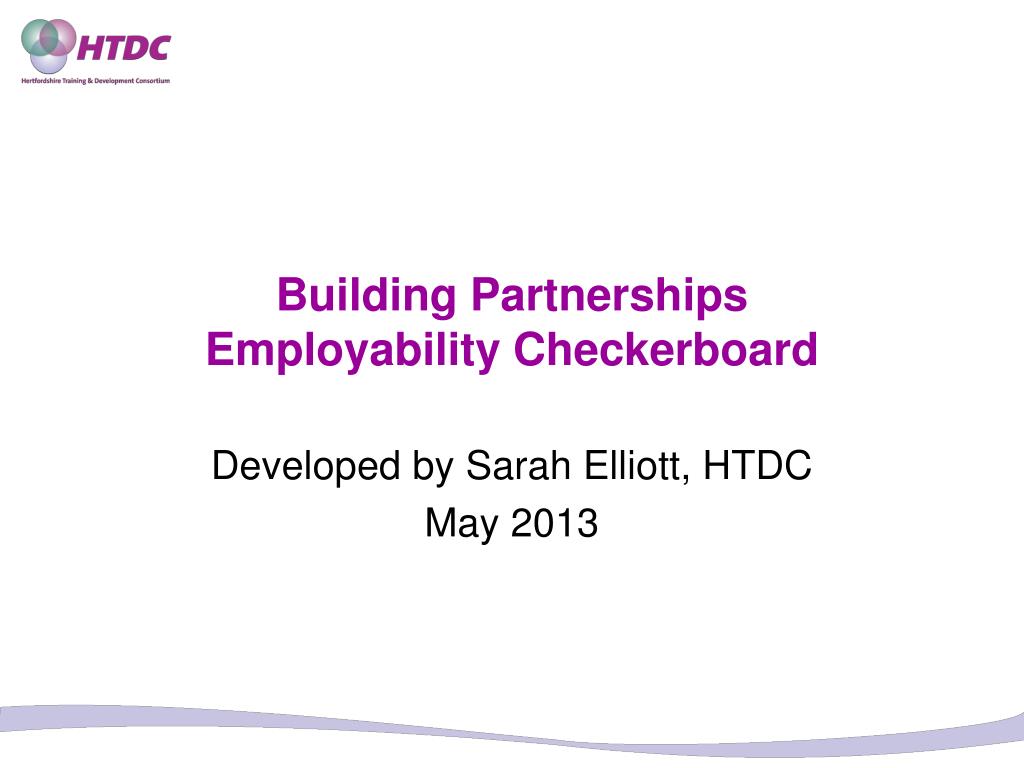 HTDC
Hertfordshire Training & Development Consortium

Building Partnerships
Employability Checkerboard

Developed by Sarah Elliott, HTDC
May 2013